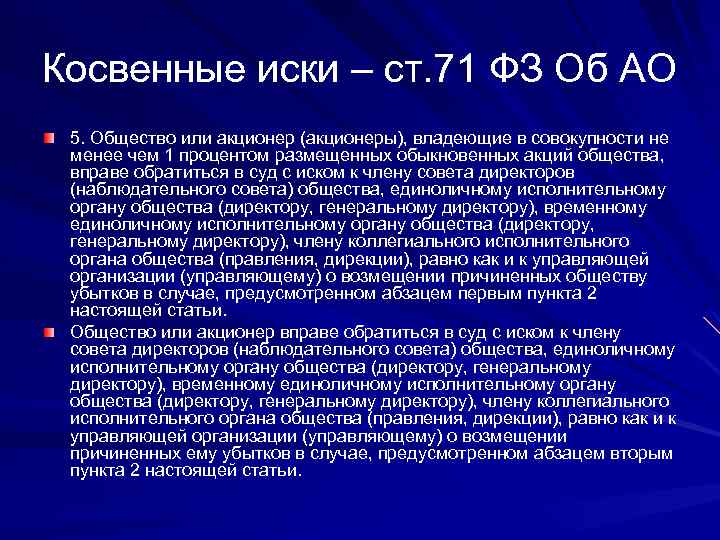 Косвенные иски – ст.71 ФЗ Об АО

5. Общество или акционер (акционеры), владеющие в совокупности не менее чем 1 процентом размещенных обыкновенных акций общества, вправе обратиться в суд с иском к члену совета директоров (наблюдательного совета) общества, единоличному исполнительному органу общества (директору, генеральному директору), временному единоличному исполнительному органу общества (директору, генеральному директору), члену коллегиального исполнительного органа общества (правления, дирекции), равно как и к управляющей организации (управляющему) о возмещении причиненных обществу убытков в случае, предусмотренном абзацем первым пункта 2 настоящей статьи.

Общество или акционер вправе обратиться в суд с иском к члену совета директоров (наблюдательного совета) общества, единоличному исполнительному органу общества (директору, генеральному директору), временному единоличному исполнительному органу общества (директору, генеральному директору), члену коллегиального исполнительного органа общества (правления, дирекции), равно как и к управляющей организации (управляющему) о возмещении причиненных ему убытков в случае, предусмотренном абзацем вторым пункта 2 настоящей статьи.